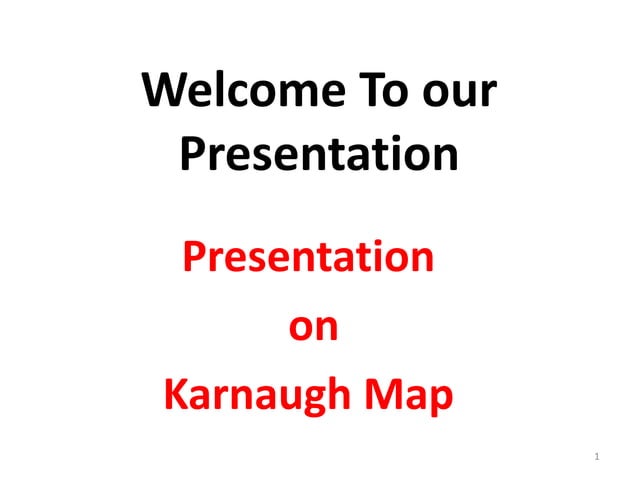 Welcome To our Presentation

Presentation
on
Karnaugh Map

1